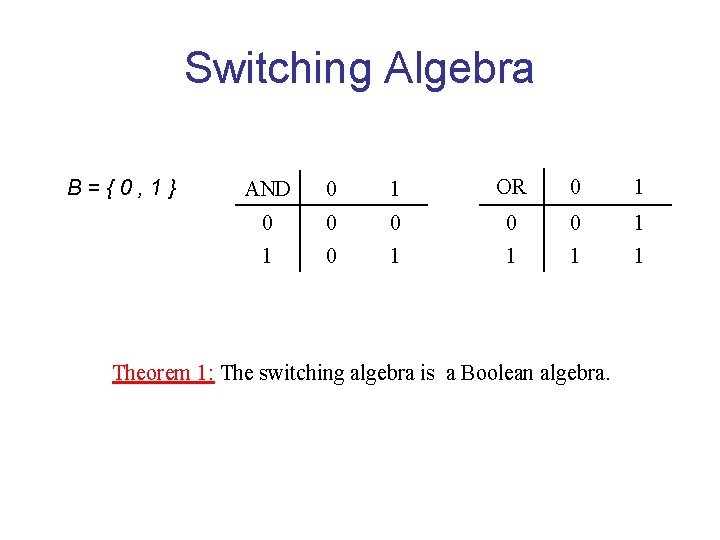 Switching Algebra

$B = \{ 0 , 1 \}$

| AND | 0 | 1 |
|---|---|---|
| 0 | 0 | 0 |
| 1 | 0 | 1 |

| OR | 0 | 1 |
|---|---|---|
| 0 | 0 | 1 |
| 1 | 1 | 1 |

Theorem 1: The switching algebra is a Boolean algebra.